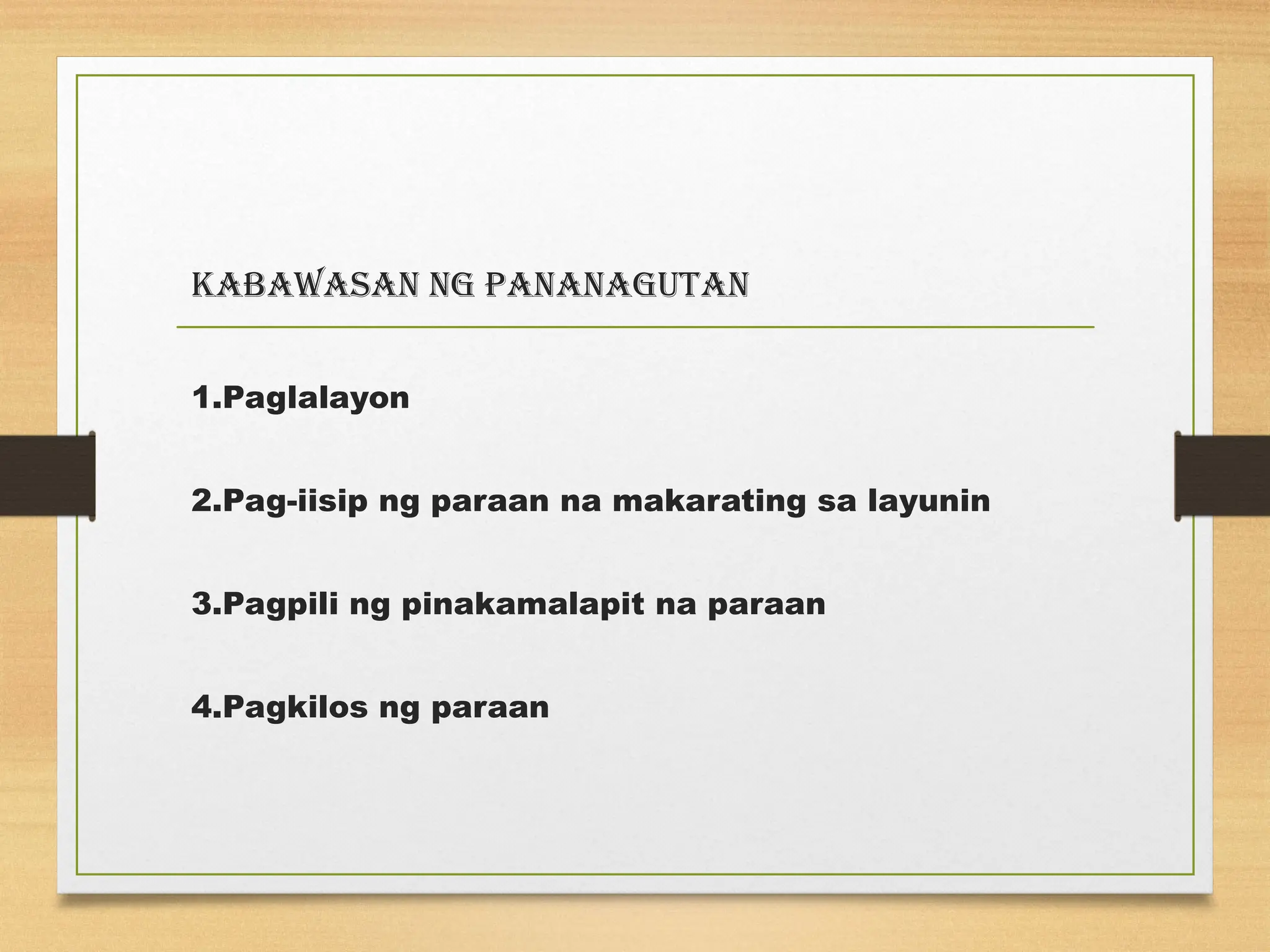 KABAWASAN NG PANANAGUTAN

1.Paglalayon

2.Pag-iisip ng paraan na makarating sa layunin

3.Pagpili ng pinakamalapit na paraan

4.Pagkilos ng paraan